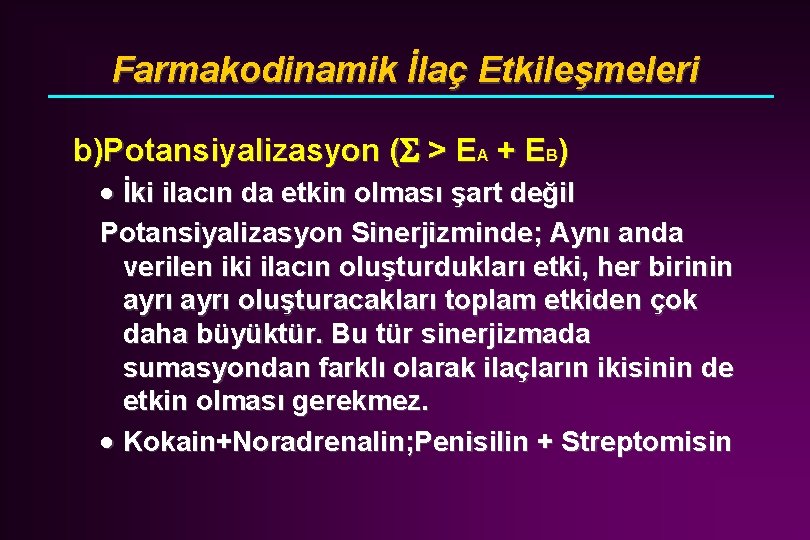 Farmakodinamik İlaç Etkileşmeleri

b)Potansiyalizasyon ($\Sigma > E_A + E_B$)

• İki ilacın da etkin olması şart değil

Potansiyalizasyon Sinerjizminde; Aynı anda verilen iki ilacın oluşturdukları etki, her birinin ayrı ayrı oluşturacakları toplam etkiden çok daha büyüktür. Bu tür sinerjizmada sumasyondan farklı olarak ilaçların ikisinin de etkin olması gerekmez.

• Kokain+Noradrenalin;Penisilin + Streptomisin